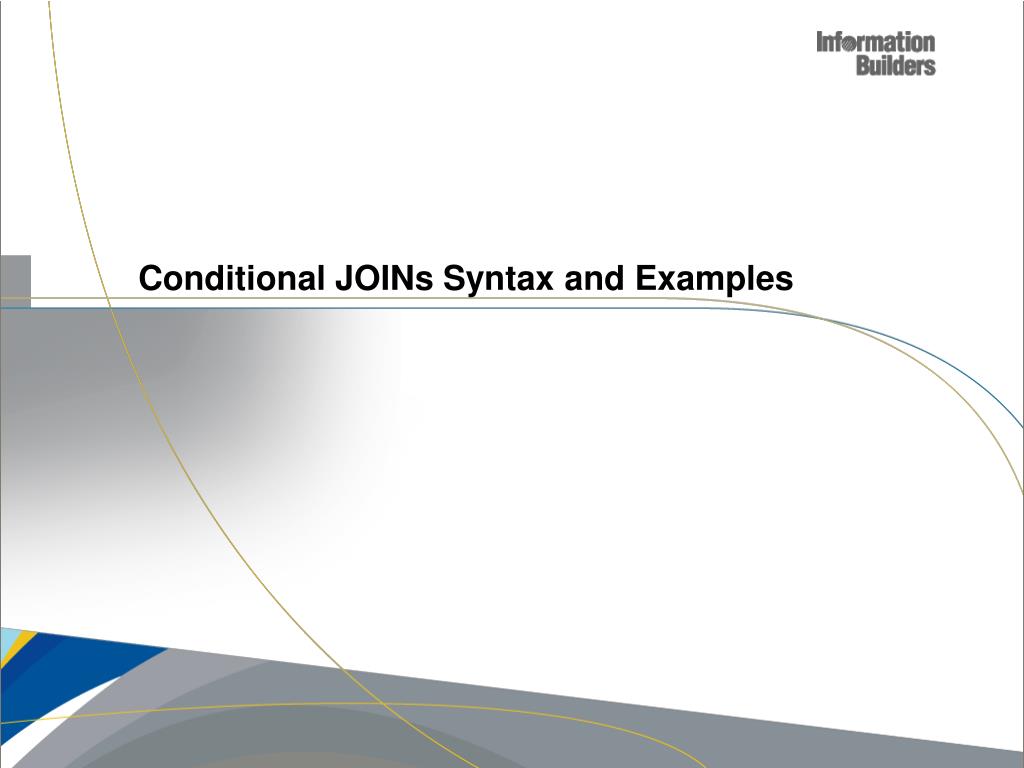 Information Builders

Conditional JOINs Syntax and Examples